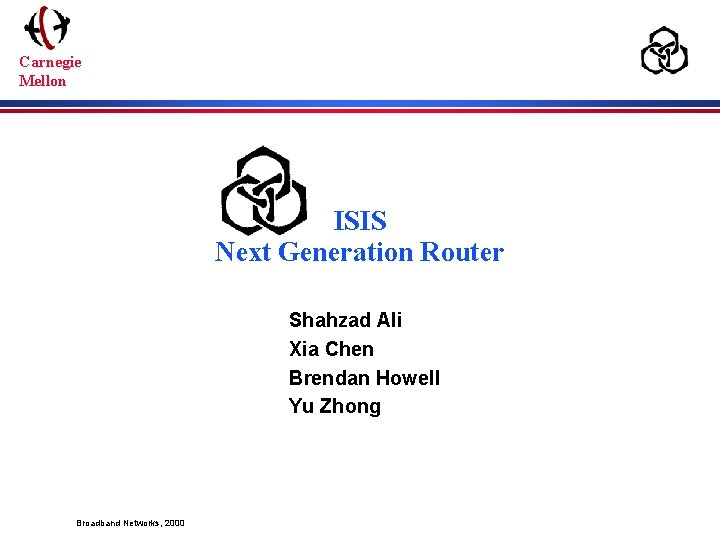 Carnegie
Mellon

ISIS
Next Generation Router

Shahzad Ali
Xia Chen
Brendan Howell
Yu Zhong

Broadband Networks, 2000